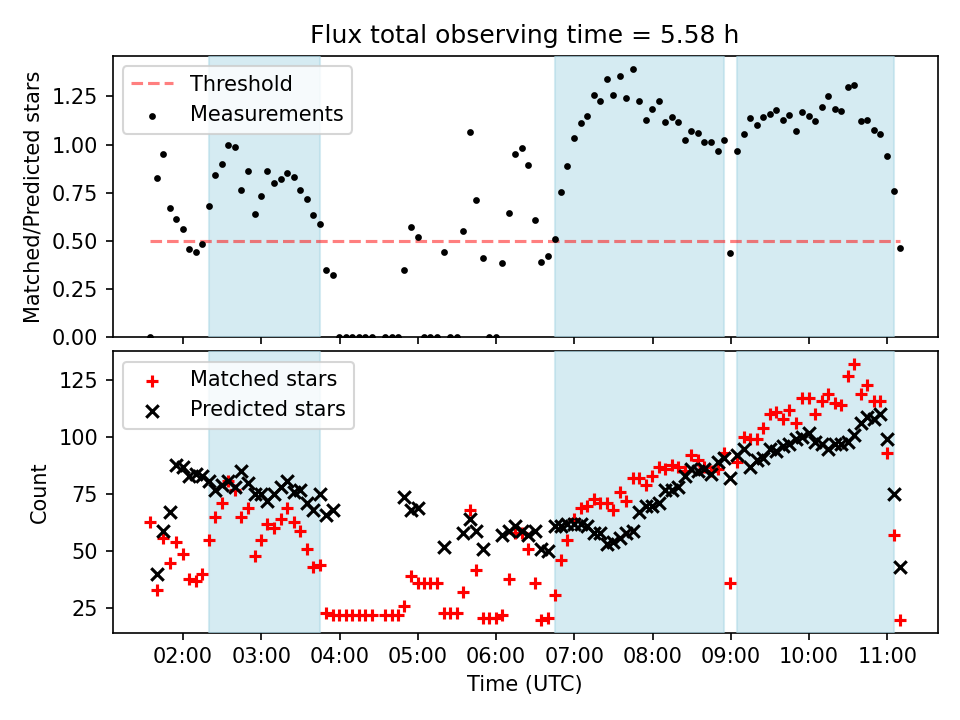 Flux total observing time = 5.58 h

Threshold
Measurements

Matched/Predicted stars

1.25
1.00
0.75
0.50
0.25
0.00

Matched stars
Predicted stars

Count

125
100
75
50
25

02:00 03:00 04:00 05:00 06:00 07:00 08:00 09:00 10:00 11:00

Time (UTC)